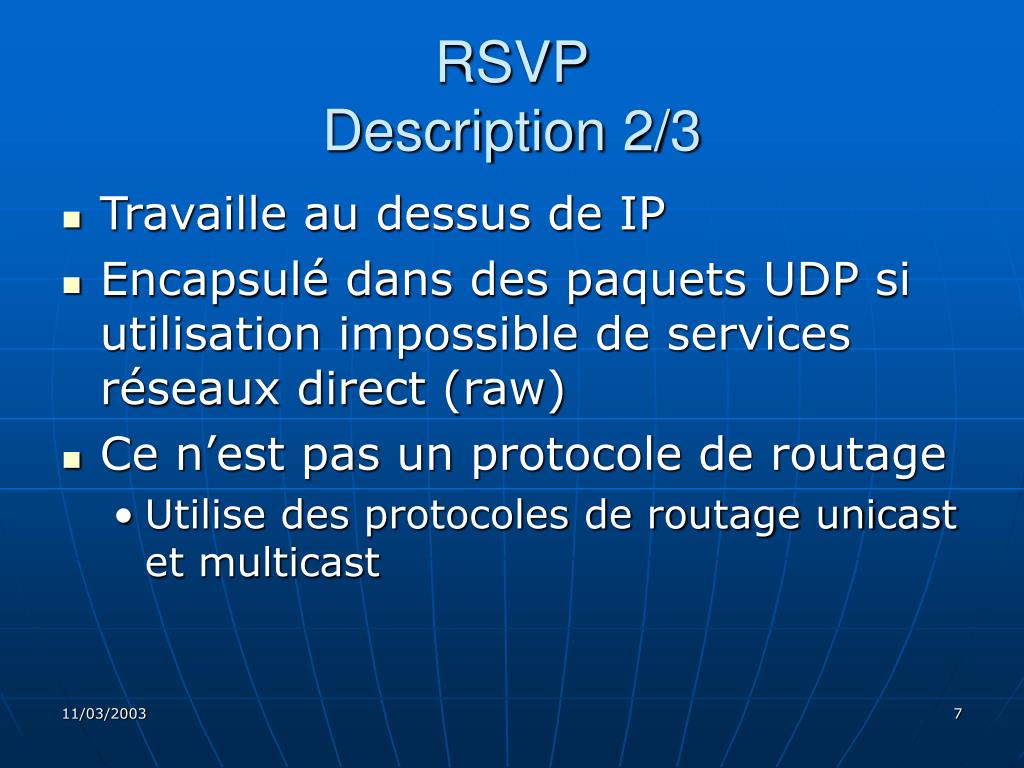 RSVP
Description 2/3

- Travaille au dessus de IP
- Encapsulé dans des paquets UDP si utilisation impossible de services réseaux direct (raw)
- Ce n’est pas un protocole de routage
  - Utilise des protocoles de routage unicast et multicast

11/03/2003

7